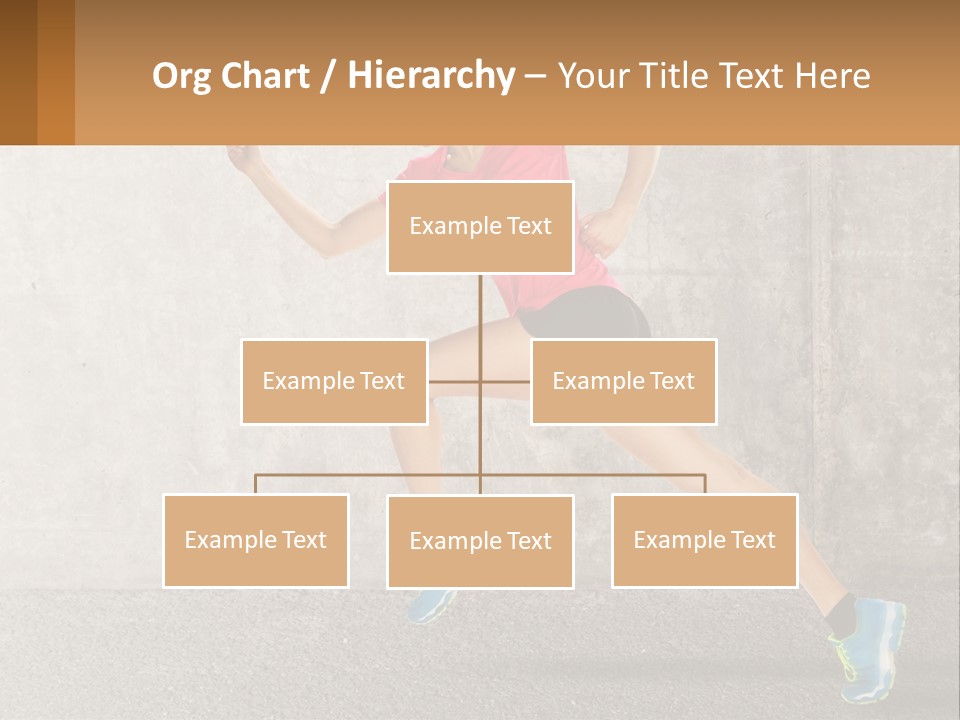 Org Chart / Hierarchy – Your Title Text Here

Example Text

Example Text

Example Text

Example Text

Example Text

Example Text